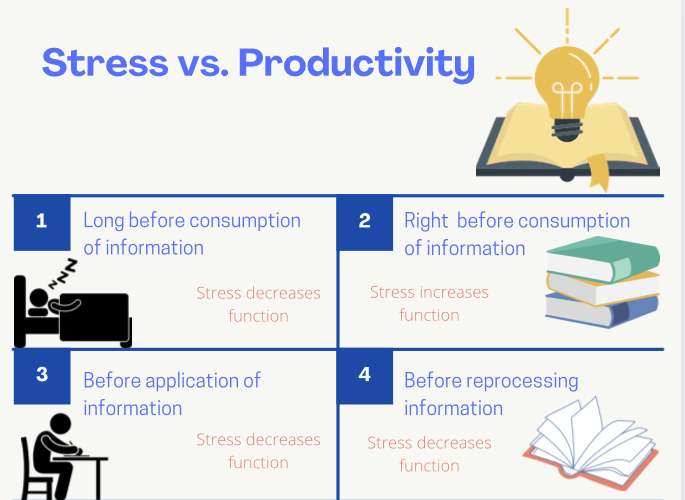 Stress vs. Productivity

1

Long before consumption of information

Stress decreases function

2

Right before consumption of information

Stress increases function

3

Before application of information

Stress decreases function

4

Before reprocessing information

Stress decreases function